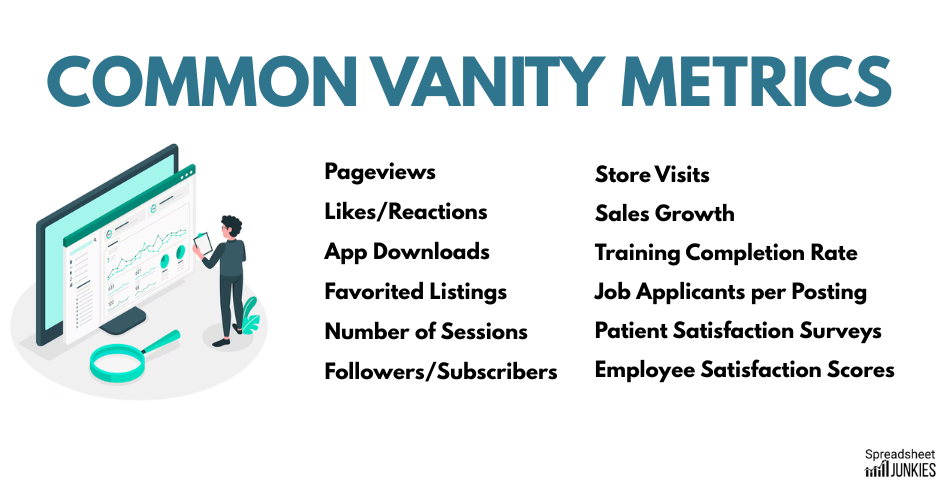 COMMON VANITY METRICS

Pageviews
Likes/Reactions
App Downloads
Favorited Listings
Number of Sessions
Followers/Subscribers

Store Visits
Sales Growth
Training Completion Rate
Job Applicants per Posting
Patient Satisfaction Surveys
Employee Satisfaction Scores

Spreadsheet
JUNKIES